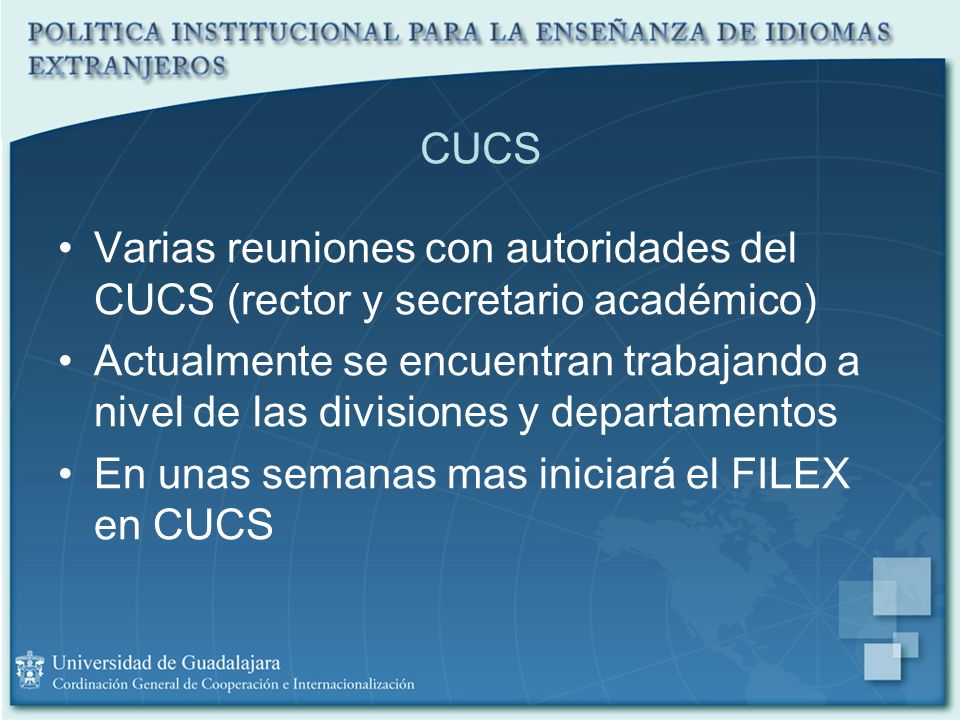 POLITICA INSTITUCIONAL PARA LA ENSEÑANZA DE IDIOMAS EXTRANJEROS

CUCS

• Varias reuniones con autoridades del CUCS (rector y secretario académico)
• Actualmente se encuentran trabajando a nivel de las divisiones y departamentos
• En unas semanas mas iniciará el FILEX en CUCS

Universidad de Guadalajara
Cordinación General de Cooperación e Internacionalización